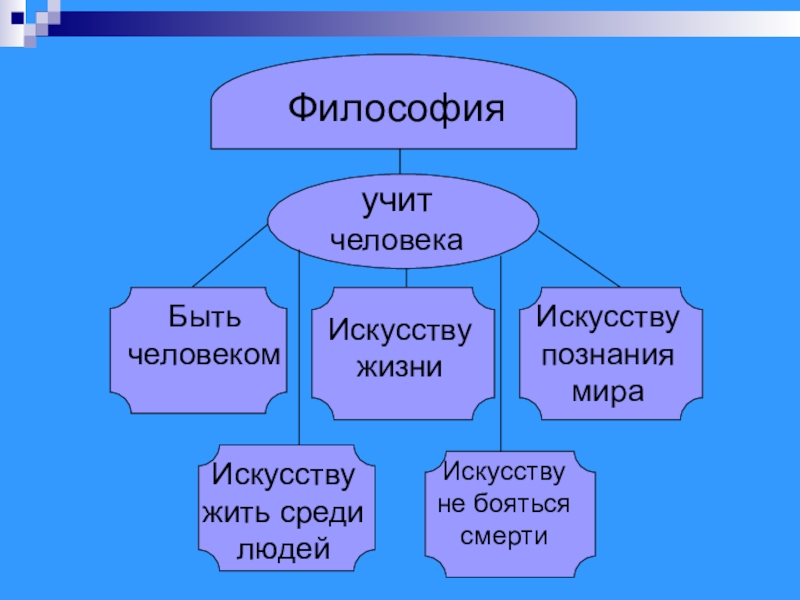 Философия

учит человека

Быть человеком

Искусству жизни

Искусству познания мира

Искусству жить среди людей

Искусству не бояться смерти